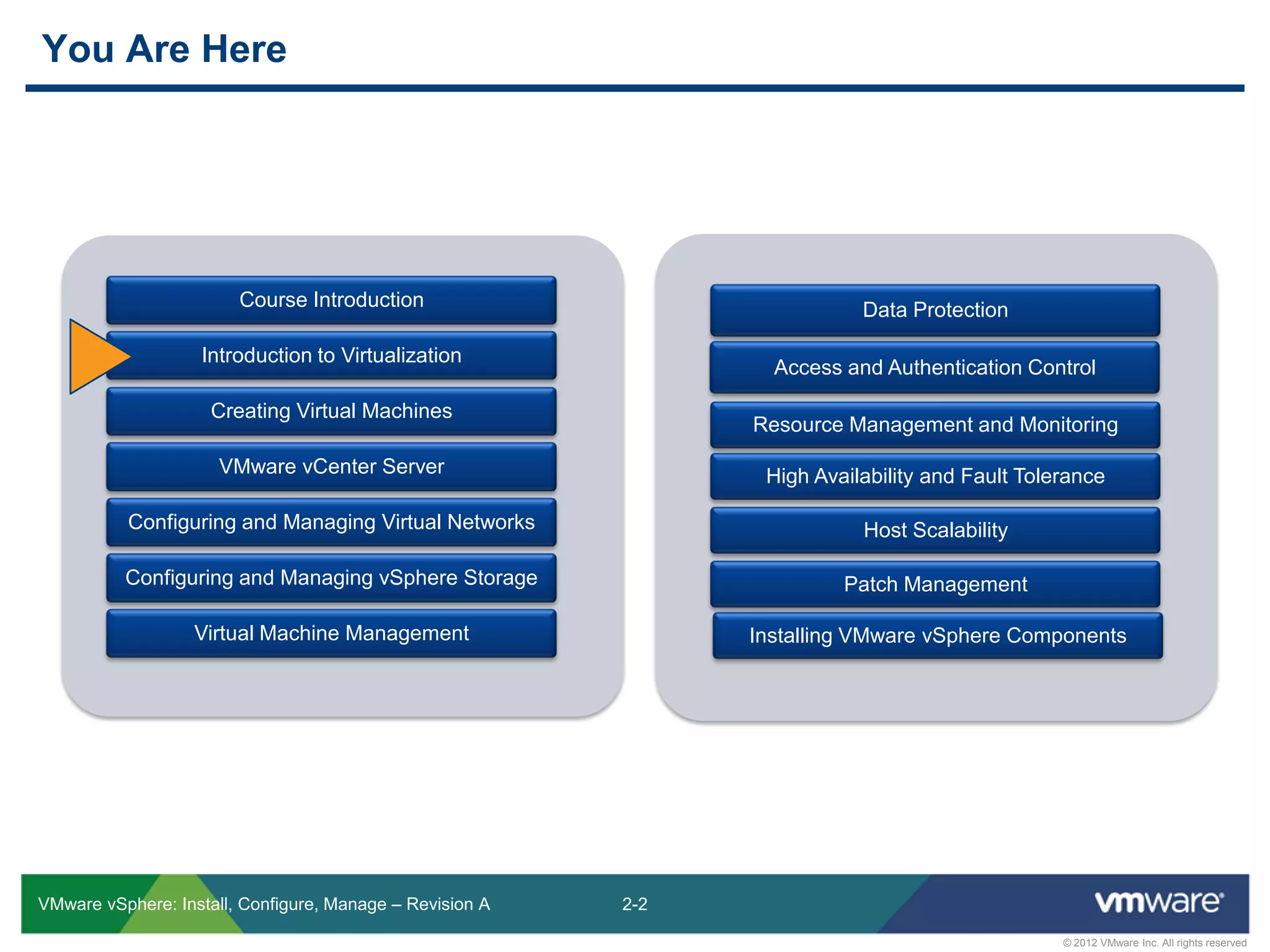 You Are Here

Course Introduction

Introduction to Virtualization

Creating Virtual Machines

VMware vCenter Server

Configuring and Managing Virtual Networks

Configuring and Managing vSphere Storage

Virtual Machine Management

Data Protection

Access and Authentication Control

Resource Management and Monitoring

High Availability and Fault Tolerance

Host Scalability

Patch Management

Installing VMware vSphere Components

VMware vSphere: Install, Configure, Manage – Revision A 2-2

vmware®

© 2012 VMware Inc. All rights reserved